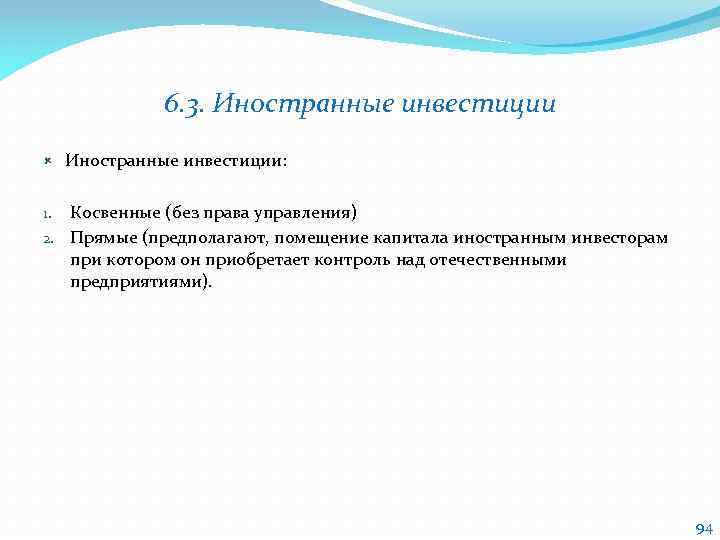 6.3. Иностранные инвестиции

Иностранные инвестиции:

1. Косвенные (без права управления)
2. Прямые (предполагают, помещение капитала иностранным инвесторам при котором он приобретает контроль над отечественными предприятиями).

94